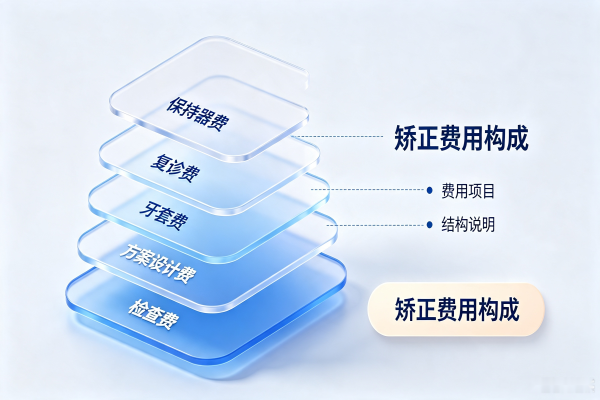 保持器费

复诊费

牙套费

方案设计费

检查费

矫正费用构成

费用项目

结构说明

矫正费用构成